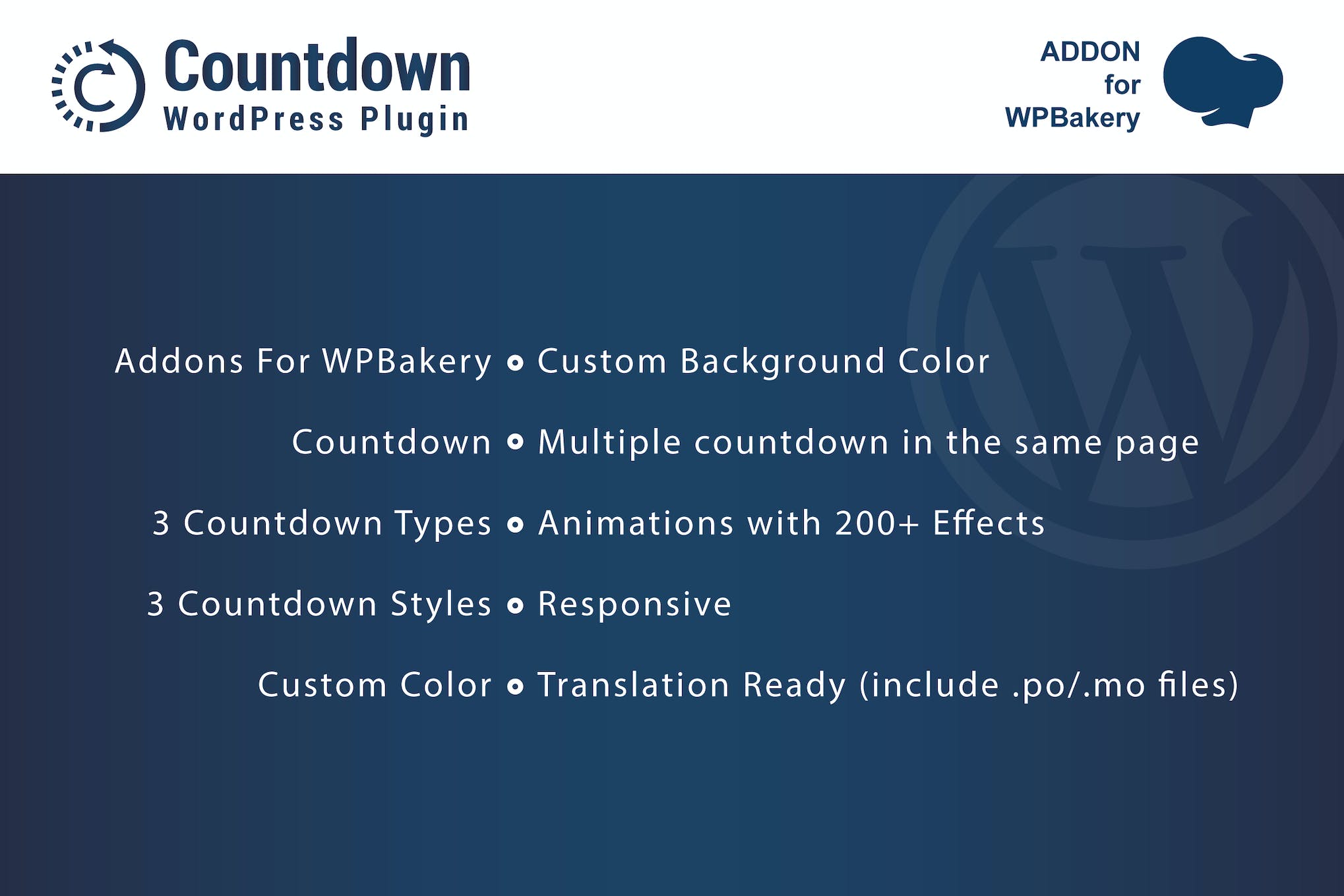 Countdown
WordPress Plugin

ADDON
for
WPBakery

Addons For WPBakery • Custom Background Color

Countdown • Multiple countdown in the same page

3 Countdown Types • Animations with 200+ Effects

3 Countdown Styles • Responsive

Custom Color • Translation Ready (include .po/.mo files)